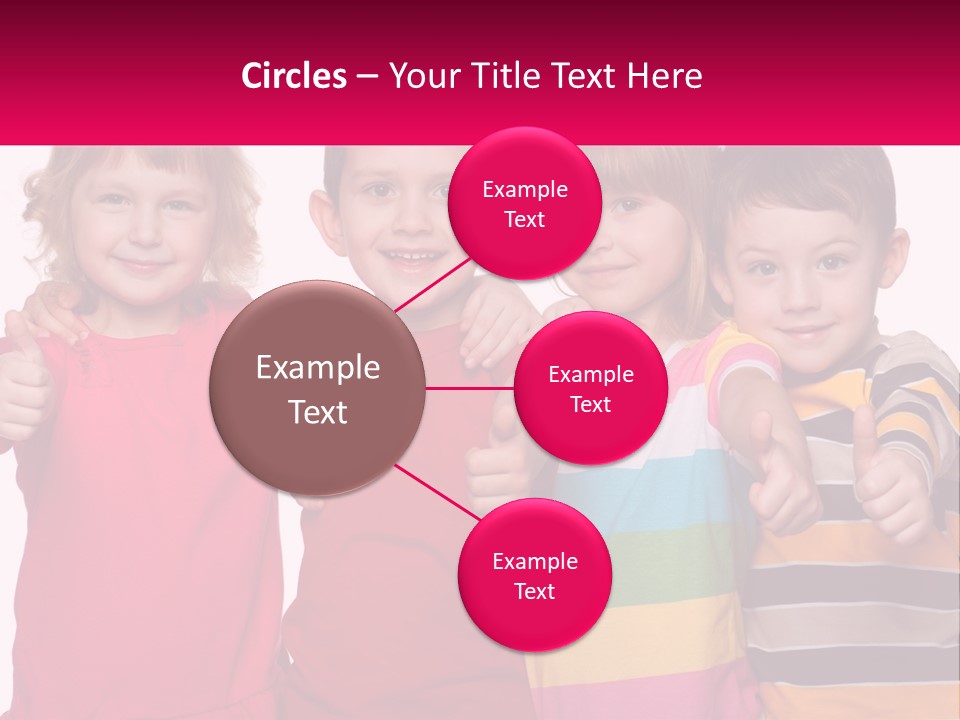 Circles – Your Title Text Here

Example Text

Example Text

Example Text

Example Text